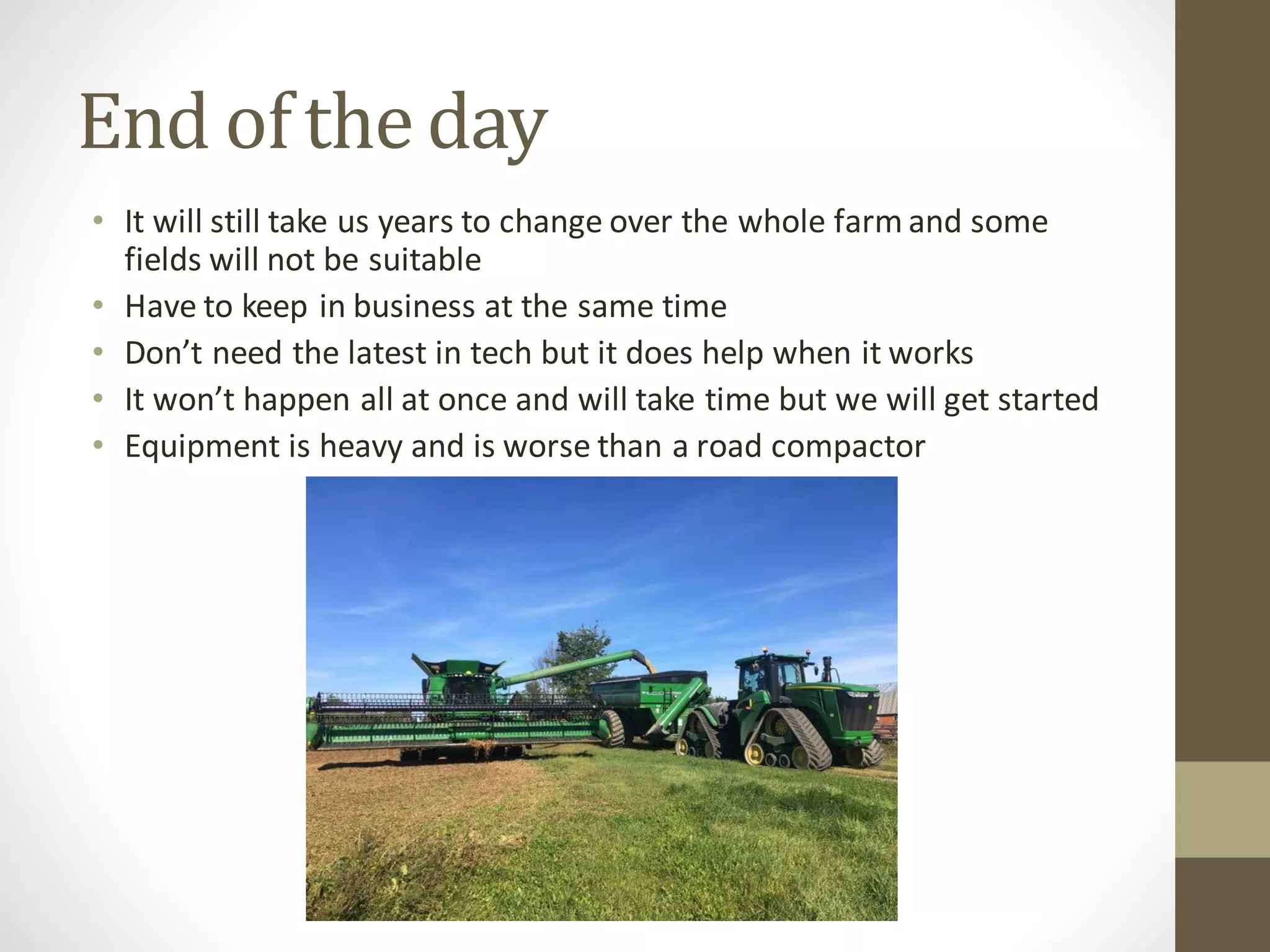 End of the day

• It will still take us years to change over the whole farm and some fields will not be suitable
• Have to keep in business at the same time
• Don’t need the latest in tech but it does help when it works
• It won’t happen all at once and will take time but we will get started
• Equipment is heavy and is worse than a road compactor